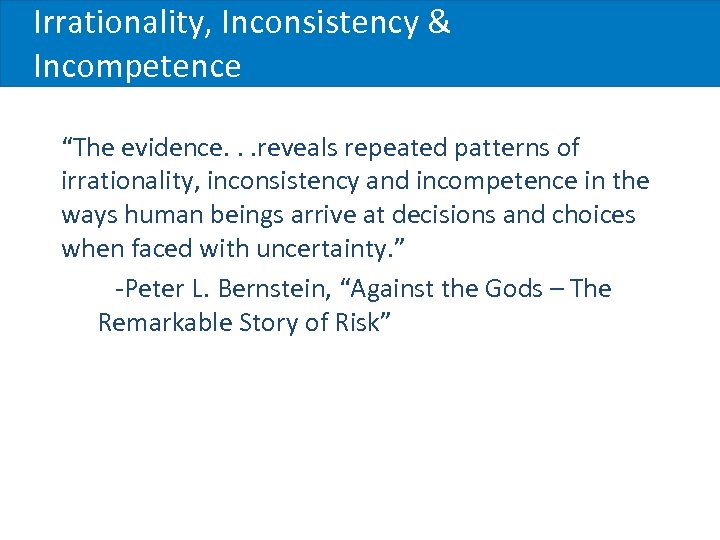 Irrationality, Inconsistency & Incompetence

“The evidence. . .reveals repeated patterns of irrationality, inconsistency and incompetence in the ways human beings arrive at decisions and choices when faced with uncertainty.”

-Peter L. Bernstein, “Against the Gods – The Remarkable Story of Risk”